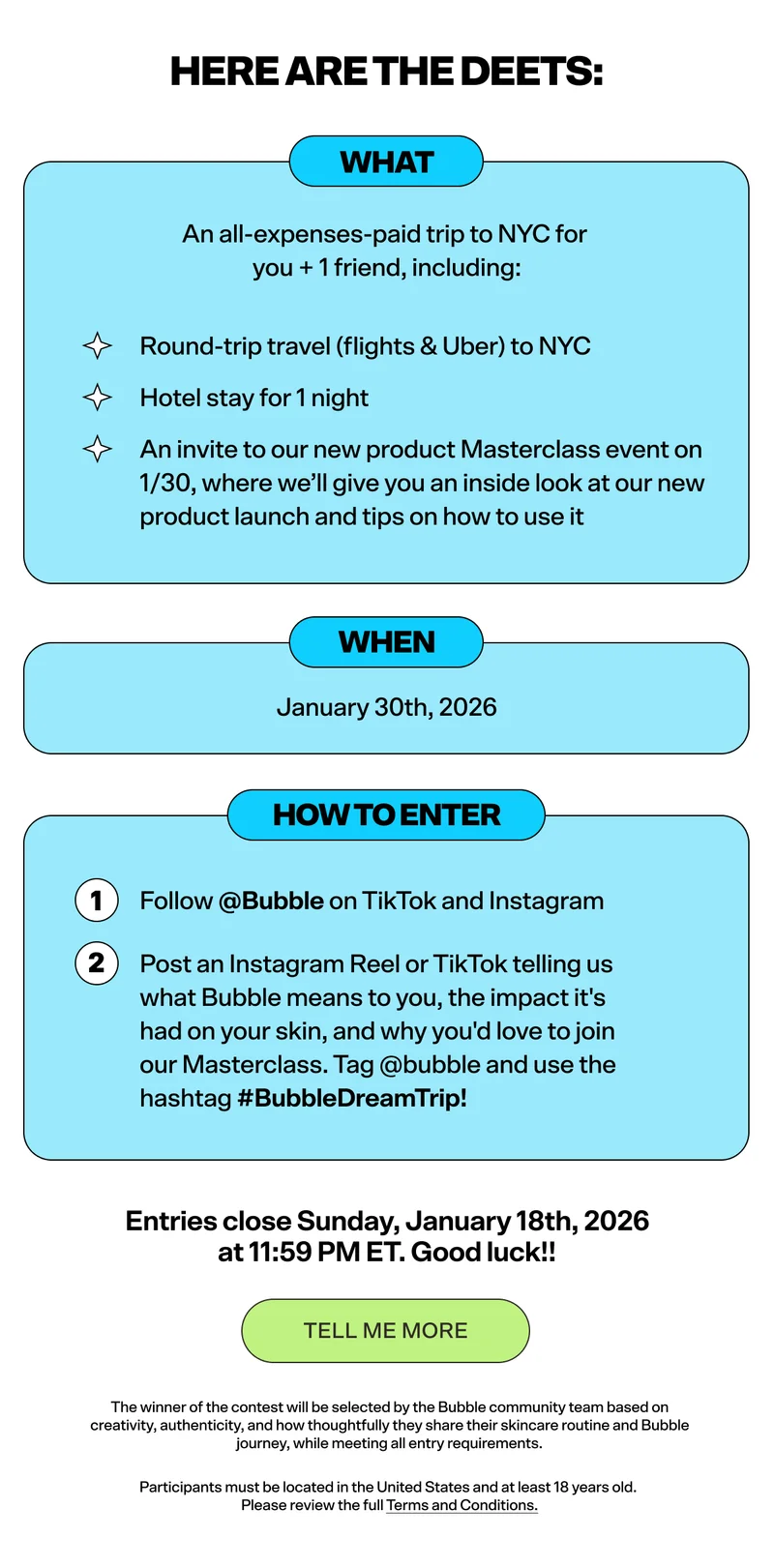 HERE ARE THE DEETS:

WHAT

An all-expenses-paid trip to NYC for you + 1 friend, including:

Round-trip travel (flights & Uber) to NYC

Hotel stay for 1 night

An invite to our new product Masterclass event on 1/30, where we'll give you an inside look at our new product launch and tips on how to use it

WHEN

January 30th, 2026

HOW TO ENTER

1 Follow @Bubble on TikTok and Instagram

2 Post an Instagram Reel or TikTok telling us what Bubble means to you, the impact it's had on your skin, and why you'd love to join our Masterclass. Tag @bubble and use the hashtag #BubbleDreamTrip!

Entries close Sunday, January 18th, 2026 at 11:59 PM ET. Good luck!!

TELL ME MORE

The winner of the contest will be selected by the Bubble community team based on creativity, authenticity, and how thoughtfully they share their skincare routine and Bubble journey, while meeting all entry requirements.

Participants must be located in the United States and at least 18 years old. Please review the full Terms and Conditions.